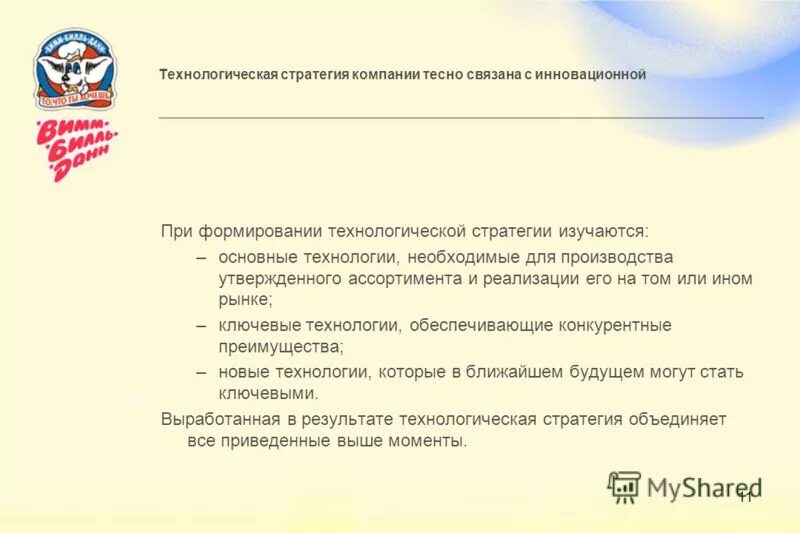 ВИММ-БИЛЛЬ-ДАНН
ТО, ЧТО ТЫ ХОЧЕШЬ
Вимм-Билль-Данн

Технологическая стратегия компании тесно связана с инновационной

При формировании технологической стратегии изучаются:
– основные технологии, необходимые для производства утвержденного ассортимента и реализации его на том или ином рынке;
– ключевые технологии, обеспечивающие конкурентные преимущества;
– новые технологии, которые в ближайшем будущем могут стать ключевыми.
Выработанная в результате технологическая стратегия объединяет все приведенные выше моменты.

MyShared
11